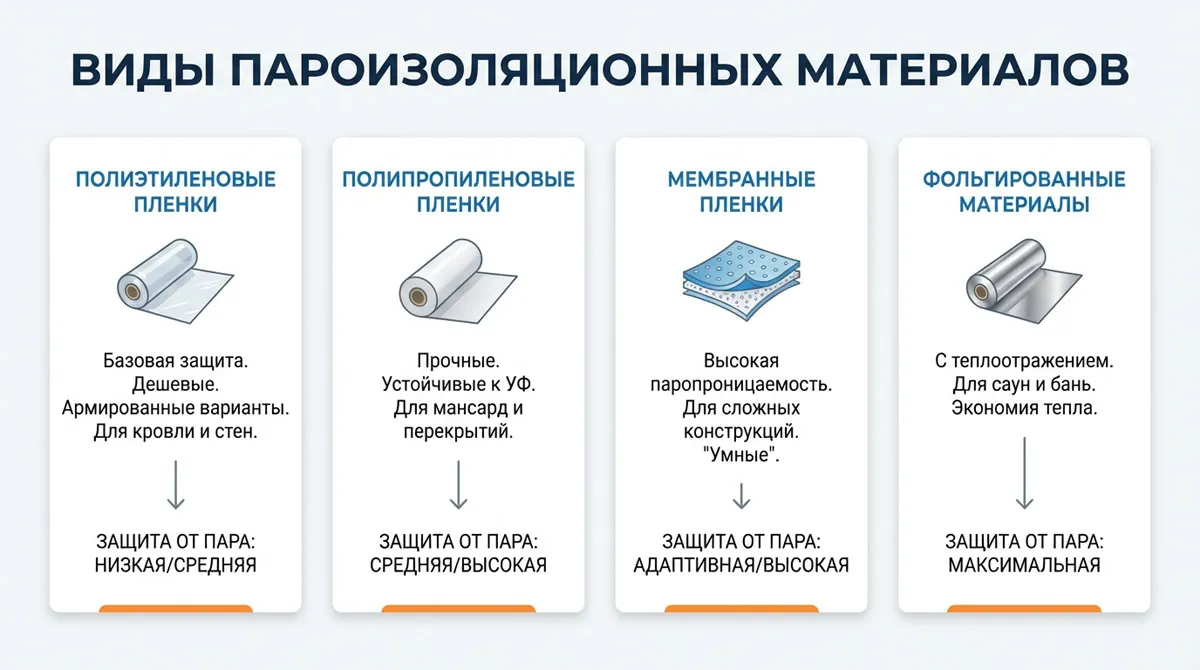 ВИДЫ ПАРОИЗОЛЯЦИОННЫХ МАТЕРИАЛОВ

ПОЛИЭТИЛЕНОВЫЕ ПЛЕНКИ

Базовая защита.
Дешевые.
Армированные варианты.
Для кровли и стен.

ЗАЩИТА ОТ ПАРА:
НИЗКАЯ/СРЕДНЯЯ

ПОЛИПРОПИЛЕНОВЫЕ ПЛЕНКИ

Прочные.
Устойчивые к УФ.
Для мансард и перекрытий.

ЗАЩИТА ОТ ПАРА:
СРЕДНЯЯ/ВЫСОКАЯ

МЕМБРАННЫЕ ПЛЕНКИ

Высокая паропроницаемость.
Для сложных конструкций.
"Умные".

ЗАЩИТА ОТ ПАРА:
АДАПТИВНАЯ/ВЫСОКАЯ

ФОЛЬГИРОВАННЫЕ МАТЕРИАЛЫ

С теплоотражением.
Для саун и бань.
Экономия тепла.

ЗАЩИТА ОТ ПАРА:
МАКСИМАЛЬНАЯ